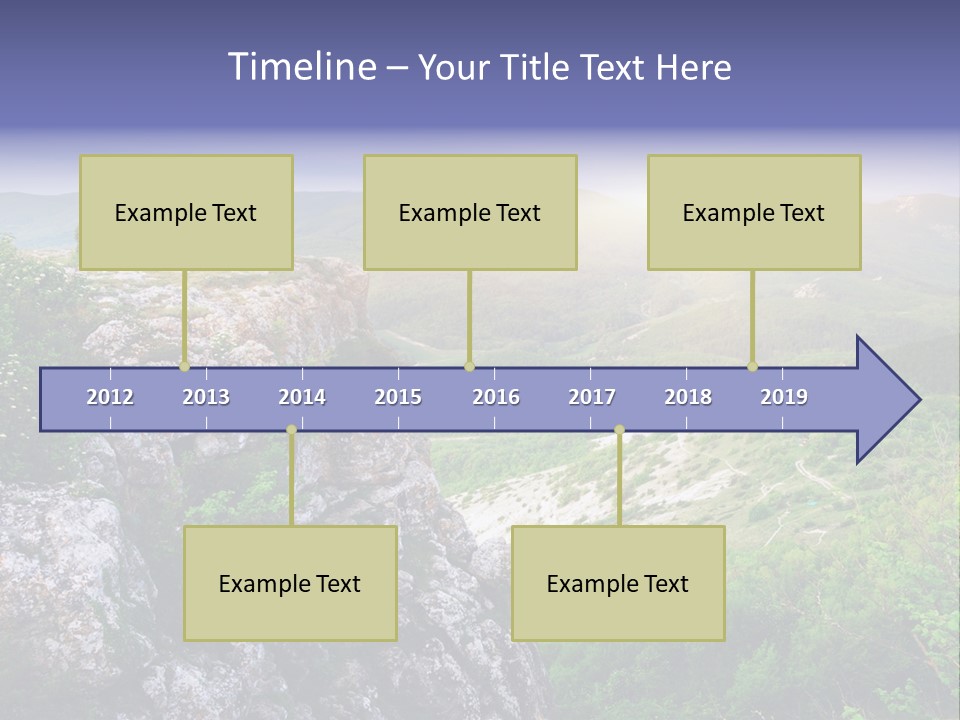 Timeline – Your Title Text Here

Example Text

Example Text

Example Text

2012
2013
2014
2015
2016
2017
2018
2019

Example Text

Example Text